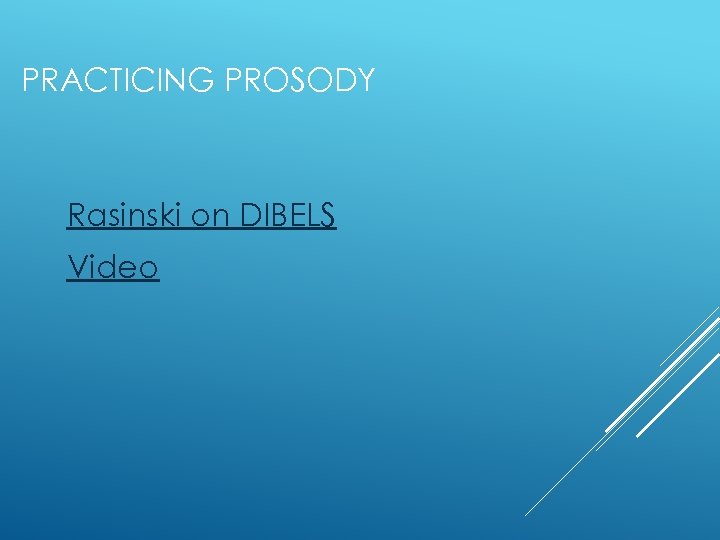 PRACTICING PROSODY

Rasinski on DIBELS

Video